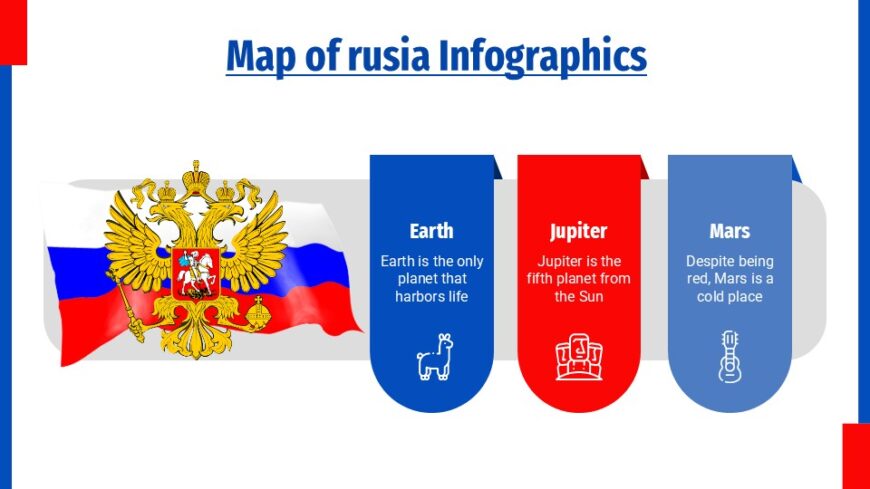 Map of rusia Infographics

Earth

Earth is the only planet that harbors life

Jupiter

Jupiter is the fifth planet from the Sun

Mars

Despite being red, Mars is a cold place